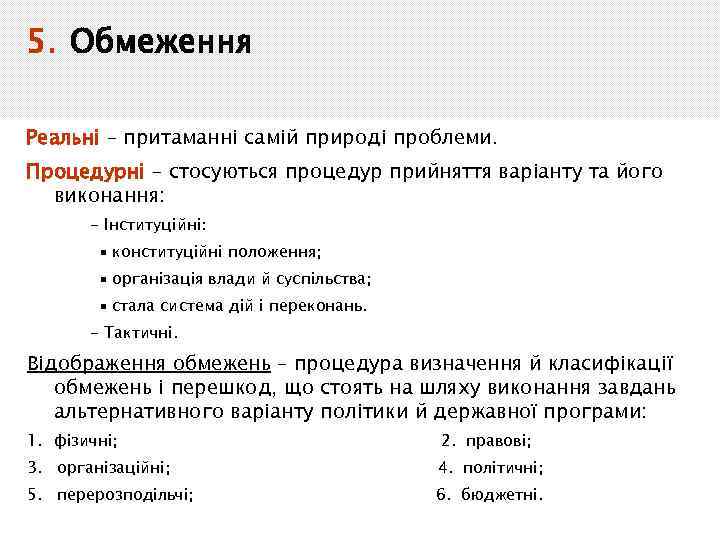 5. Обмеження

Реальні – притаманні самій природі проблеми.

Процедурні – стосуються процедур прийняття варіанту та його виконання:

– Інституційні:

▪ конституційні положення;

▪ організація влади й суспільства;

▪ стала система дій і переконань.

– Тактичні.

Відображення обмежень – процедура визначення й класифікації обмежень і перешкод, що стоять на шляху виконання завдань альтернативного варіанту політики й державної програми:

1. фізичні;
2. правові;
3. організаційні;
4. політичні;
5. перерозподільчі;
6. бюджетні.